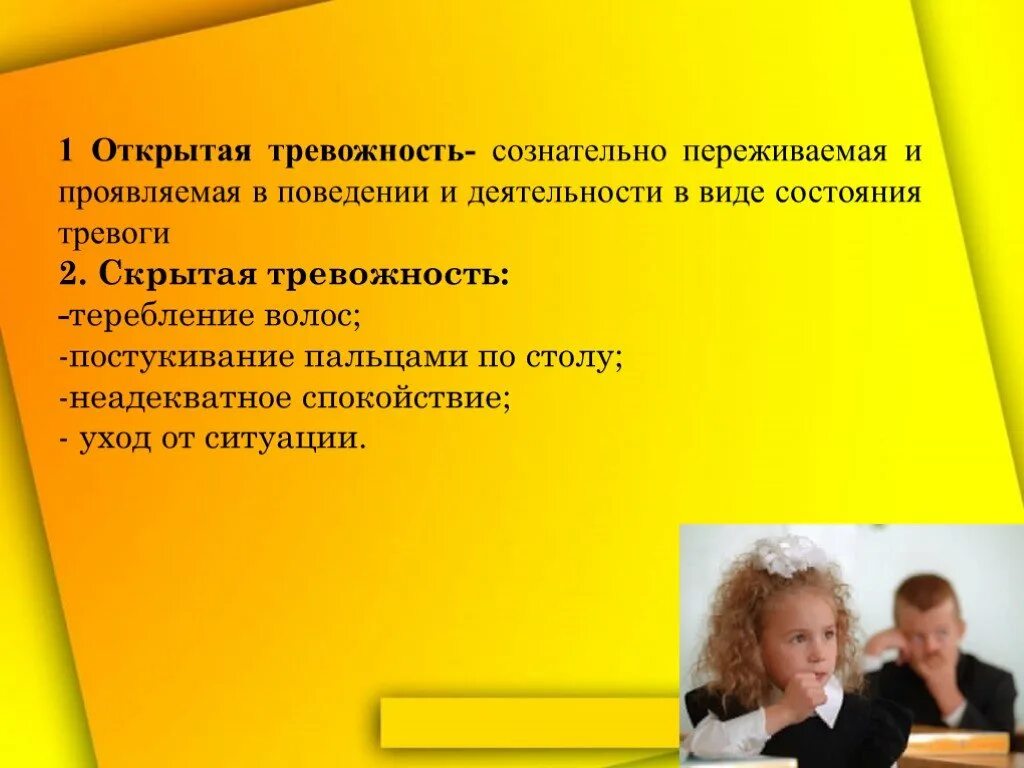 1 Открытая тревожность- сознательно переживаемая и проявляемая в поведении и деятельности в виде состояния тревоги

2. Скрытая тревожность:
-теребление волос;
-постукивание пальцами по столу;
-неадекватное спокойствие;
- уход от ситуации.